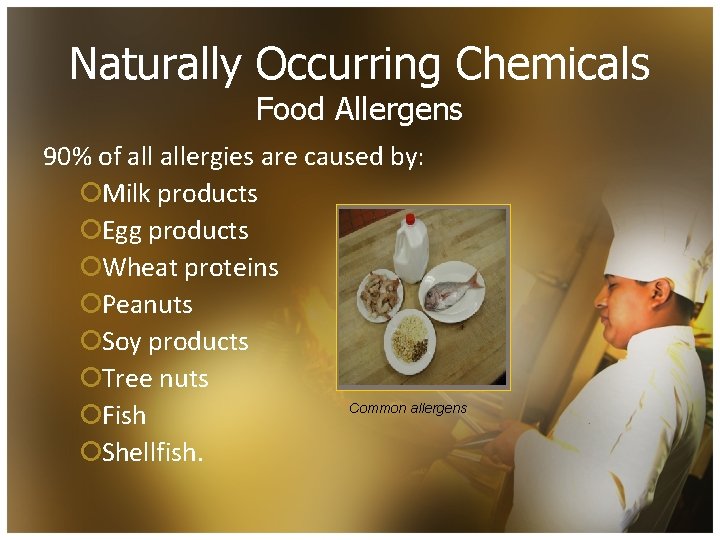 Naturally Occurring Chemicals
Food Allergens

90% of all allergies are caused by:

Milk products
Egg products
Wheat proteins
Peanuts
Soy products
Tree nuts
Fish
Shellfish.

Common allergens